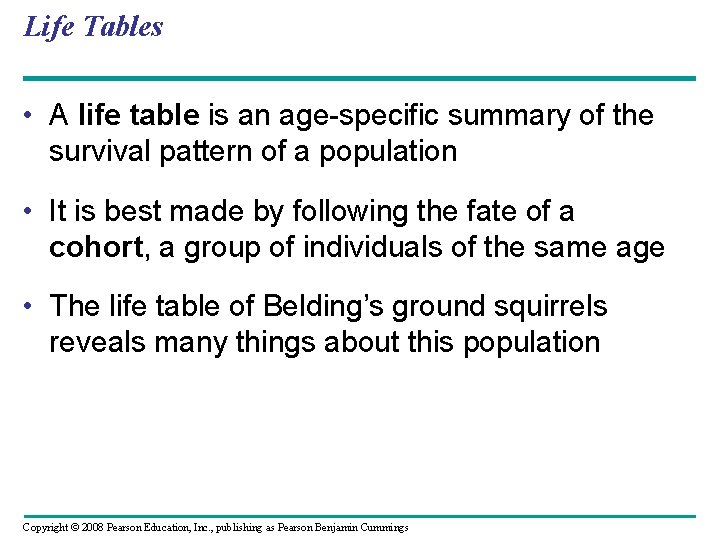 Life Tables

• A life table is an age-specific summary of the survival pattern of a population

• It is best made by following the fate of a cohort, a group of individuals of the same age

• The life table of Belding's ground squirrels reveals many things about this population

Copyright © 2008 Pearson Education, Inc., publishing as Pearson Benjamin Cummings